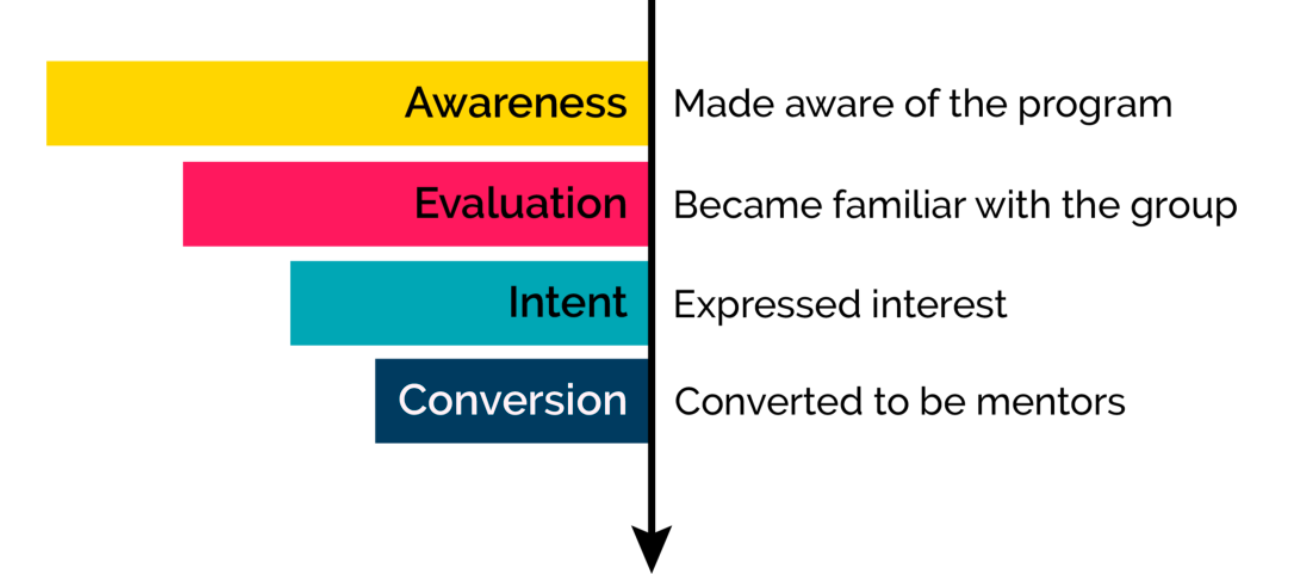 Awareness
Made aware of the program

Evaluation
Became familiar with the group

Intent
Expressed interest

Conversion
Converted to be mentors